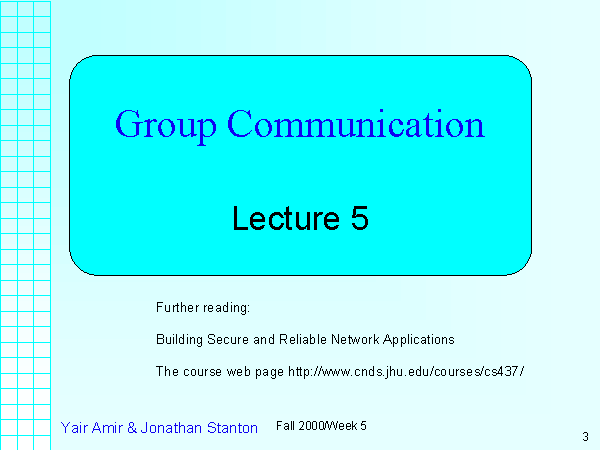 Group Communication

Lecture 5

Further reading:

Building Secure and Reliable Network Applications

The course web page http://www.cnds.jhu.edu/courses/cs437/

Yair Amir & Jonathan Stanton

Fall 2000/Week 5

3